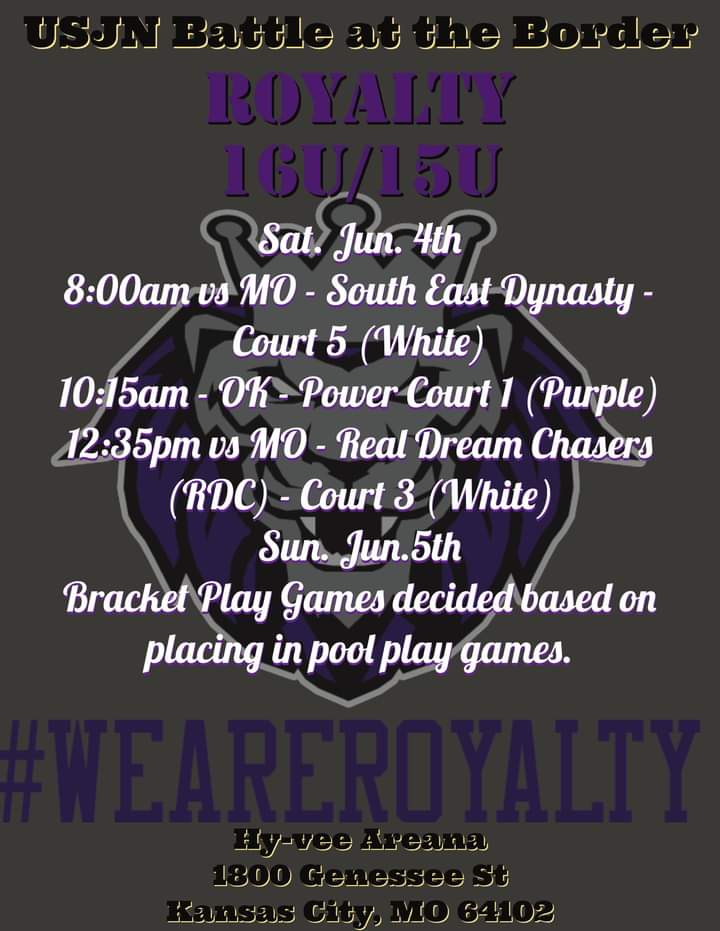 USJN Battle at the Border
ROYALTY
16U/15U

Sat. Jun. 4th
8:00am vs MO - South East Dynasty - Court 5 (White)
10:15am - OK - Power Court 1 (Purple)
12:35pm vs MO - Real Dream Chasers (RDC) - Court 3 (White)
Sun. Jun.5th
Bracket Play Games decided based on placing in pool play games.

#WEAREROYALTY

Hy-vee Areana
1800 Genessee St
Kansas City, MO 64102